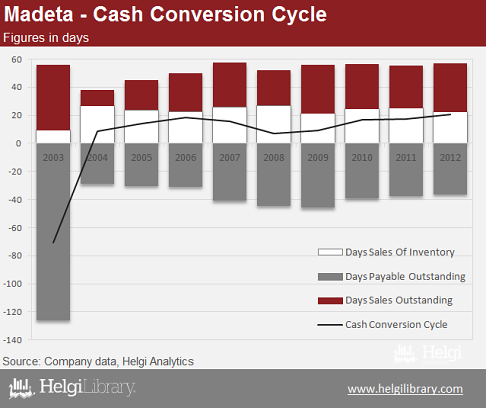 Madeta - Cash Conversion Cycle

Figures in days

60
40
20
0
-20
-40
-60
-80
-100
-120
-140

2003 2004 2005 2006 2007 2008 2009 2010 2011 2012

Days Sales Of Inventory
Days Payable Outstanding
Days Sales Outstanding
Cash Conversion Cycle

Helgi

Source: Company data, Helgi Analytics

HelgiLibrary.

www.helgilibrary.com